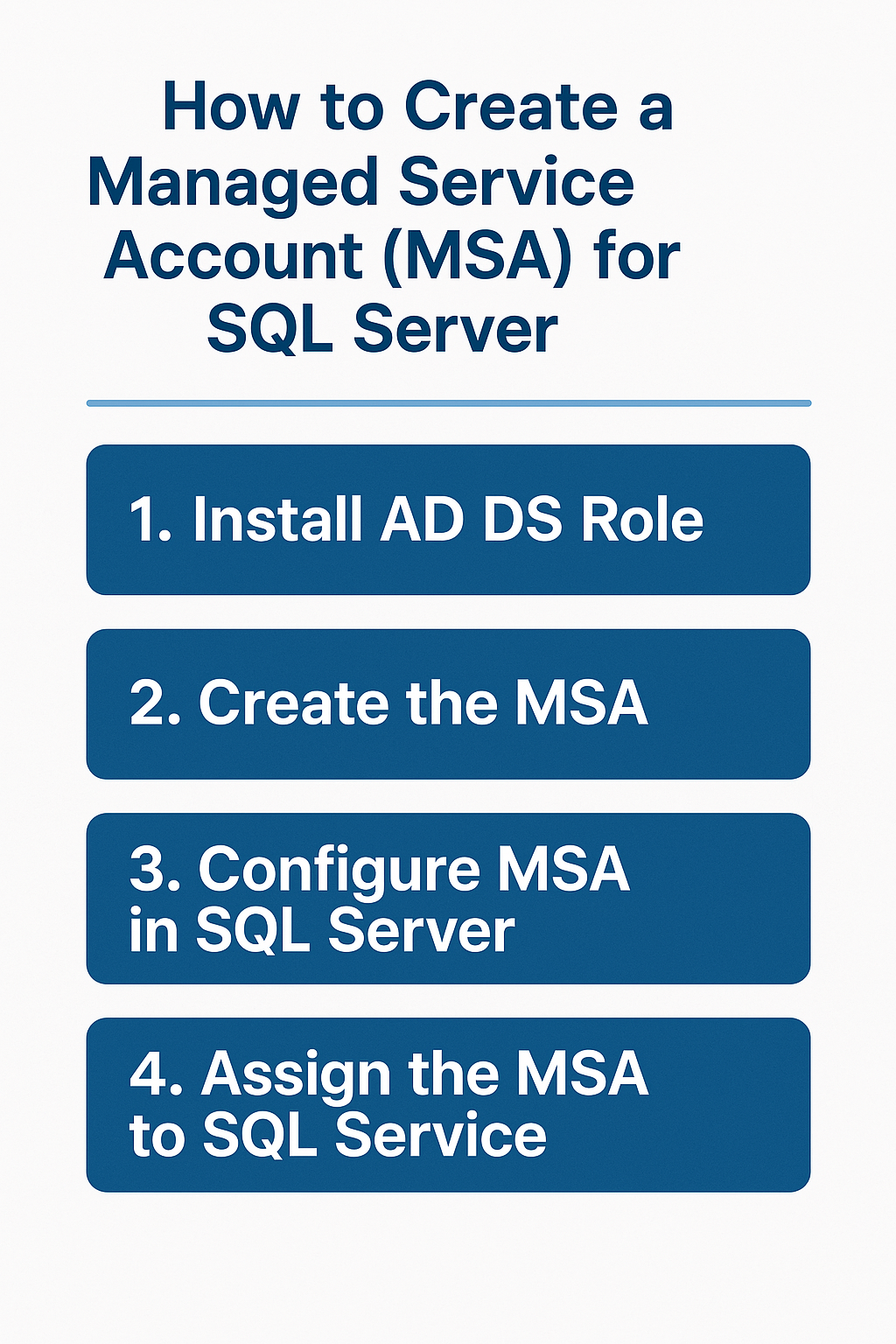 How to Create a Managed Service Account (MSA) for SQL Server

1. Install AD DS Role

2. Create the MSA

3. Configure MSA in SQL Server

4. Assign the MSA to SQL Service